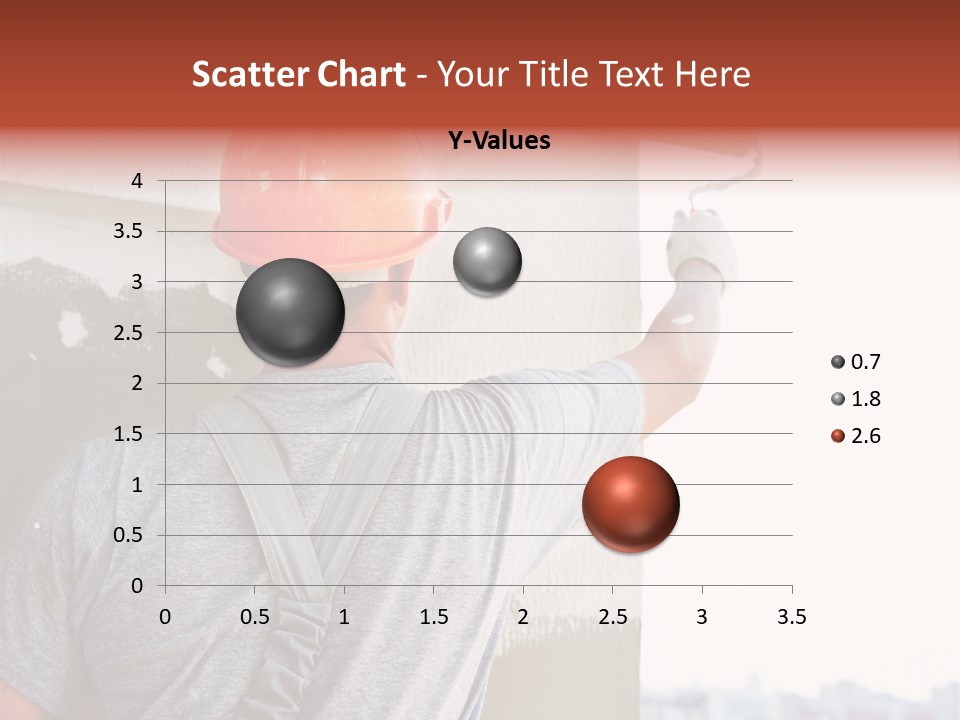 Scatter Chart - Your Title Text Here

Y-Values

4
3.5
3
2.5
2
1.5
1
0.5
0

0 0.5 1 1.5 2 2.5 3 3.5

0.7
1.8
2.6